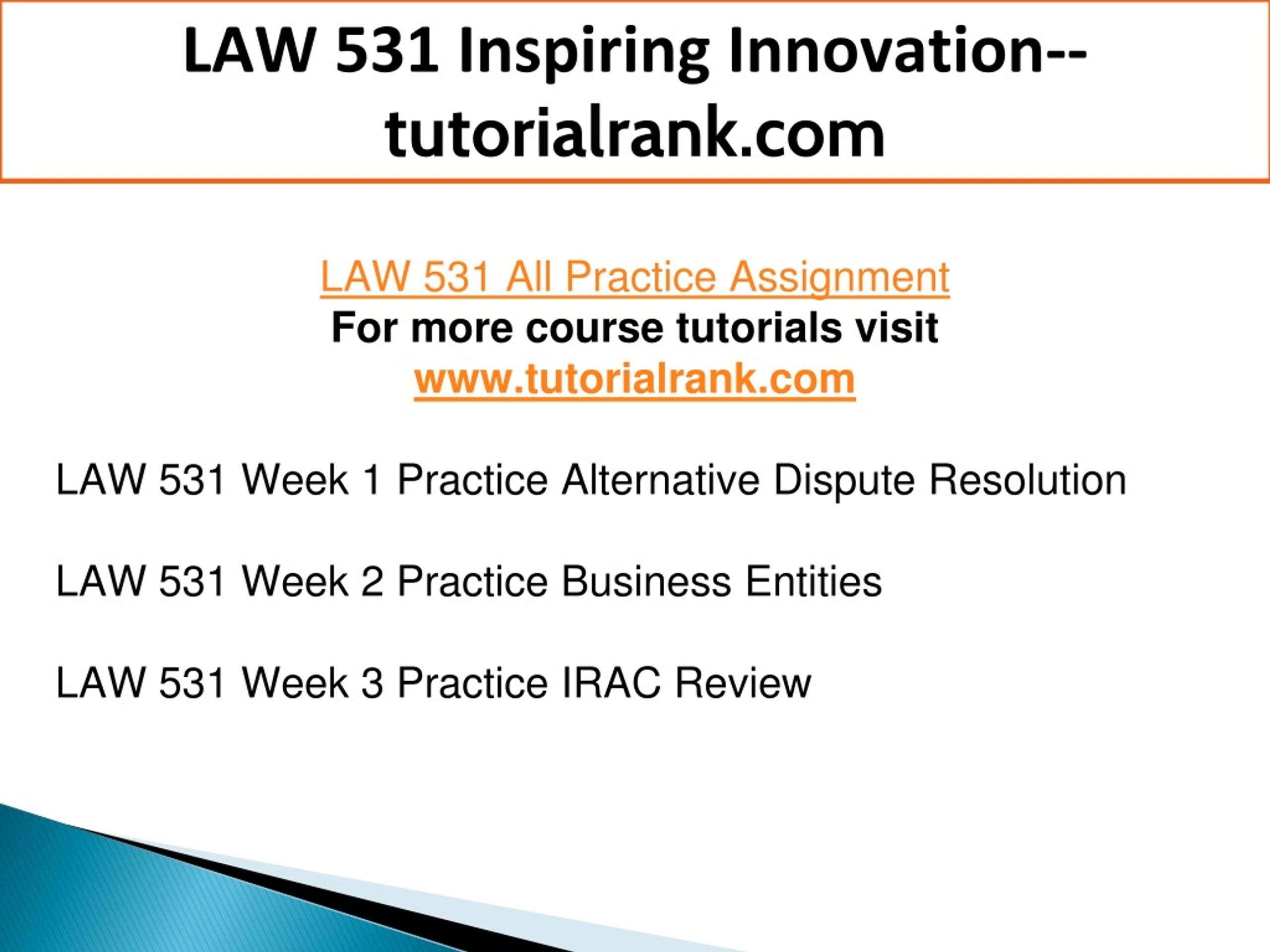 LAW 531 Inspiring Innovation--tutorialrank.com

LAW 531 All Practice Assignment
For more course tutorials visit
www.tutorialrank.com

LAW 531 Week 1 Practice Alternative Dispute Resolution

LAW 531 Week 2 Practice Business Entities

LAW 531 Week 3 Practice IRAC Review